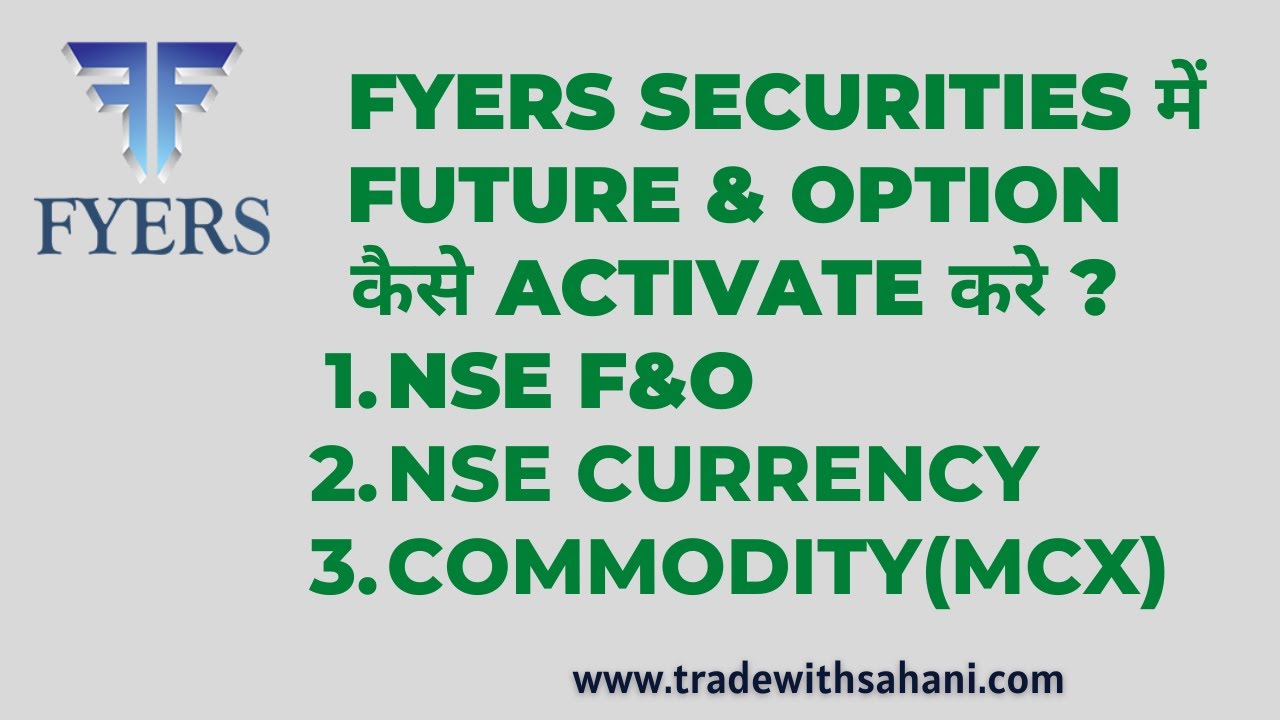 FYERS

FYERS SECURITIES में FUTURE & OPTION कैसे ACTIVATE करे ?

1. NSE F&O
2. NSE CURRENCY
3. COMMODITY(MCX)

www.tradewithsahani.com